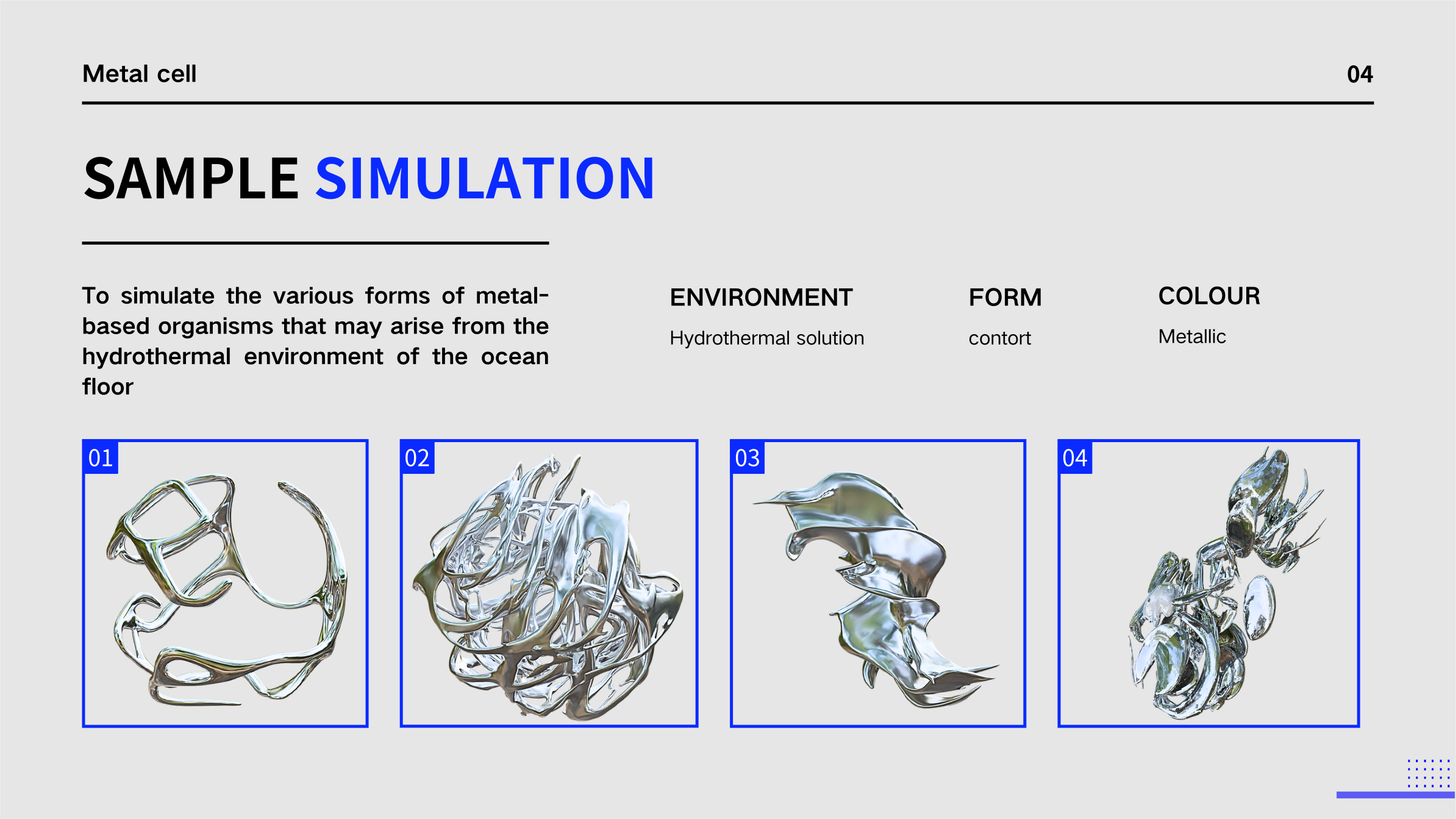 Metal cell

04

SAMPLE SIMULATION

To simulate the various forms of metal-based organisms that may arise from the hydrothermal environment of the ocean floor

ENVIRONMENT

Hydrothermal solution

FORM

contort

COLOUR

Metallic

01

02

03

04